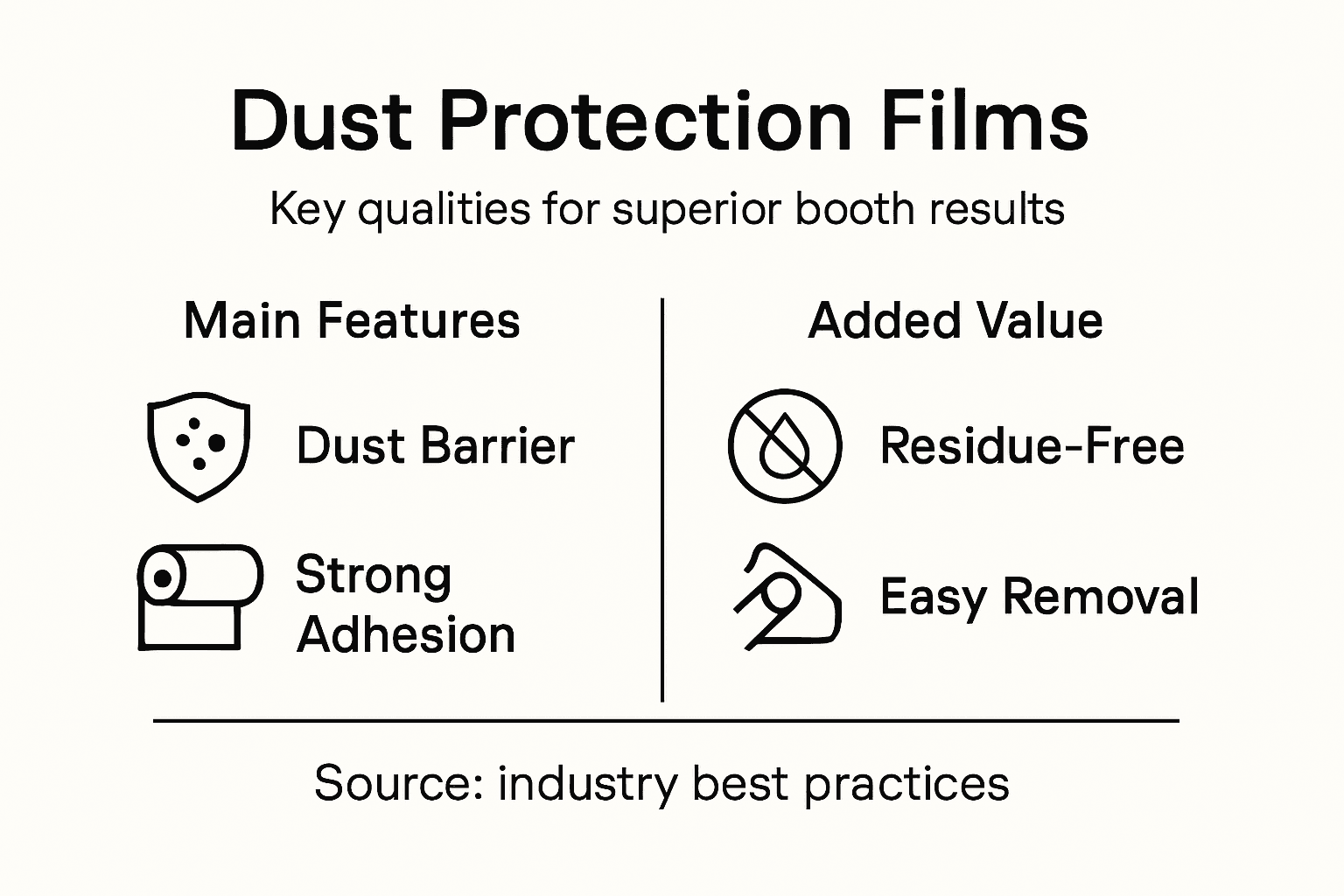 Dust Protection Films

Key qualities for superior booth results

Main Features

Dust Barrier

Strong Adhesion

Added Value

Residue-Free

Easy Removal

Source: industry best practices